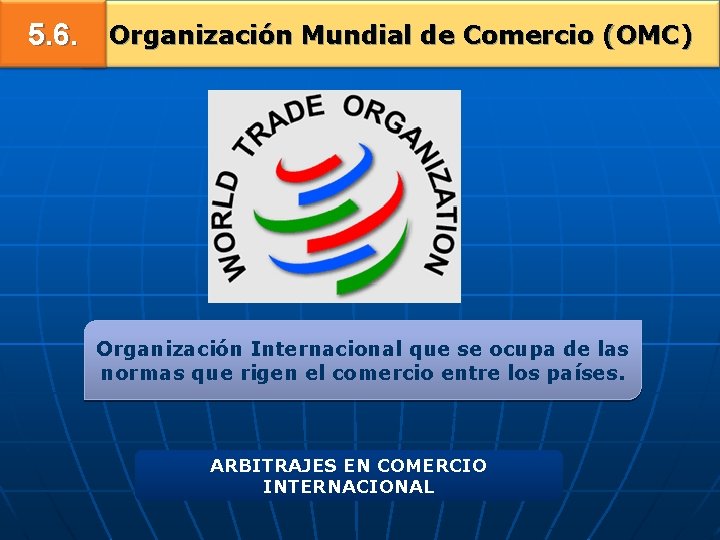 5.6. Organización Mundial de Comercio (OMC)

WORLD TRADE ORGANIZATION

Organización Internacional que se ocupa de las normas que rigen el comercio entre los países.

ARBITRAJES EN COMERCIO INTERNACIONAL